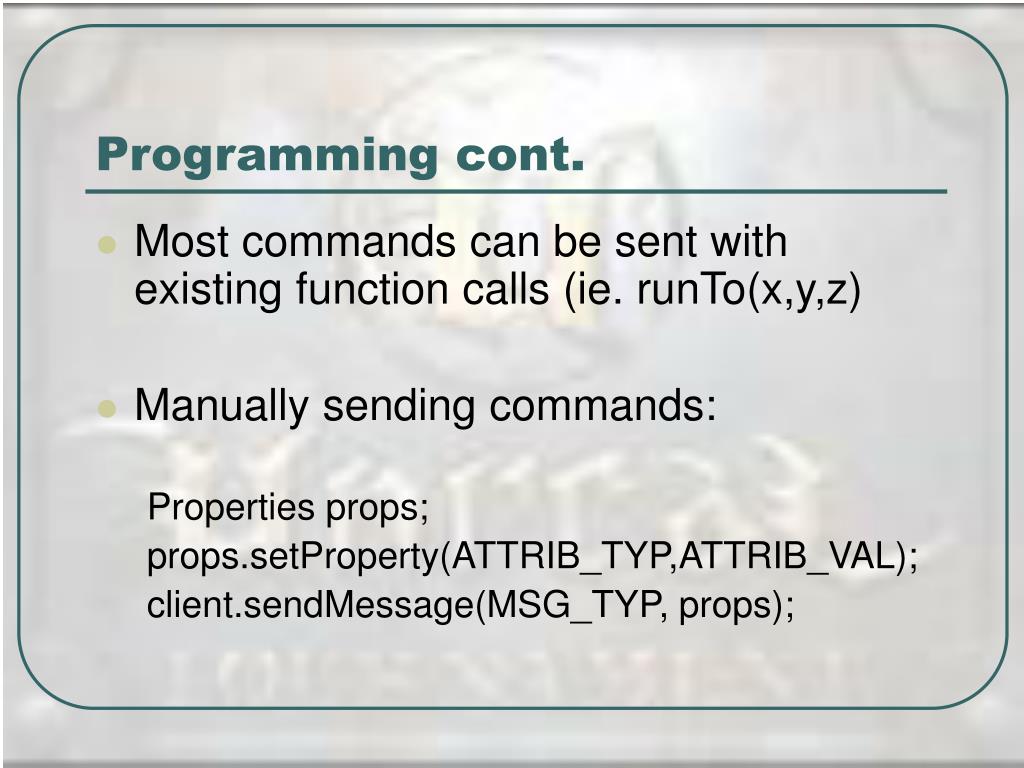 Programming cont.

Most commands can be sent with existing function calls (ie. runTo(x,y,z)

Manually sending commands:

Properties props;
props.setProperty(ATTRIB_TYP,ATTRIB_VAL);
client.sendMessage(MSG_TYP, props);